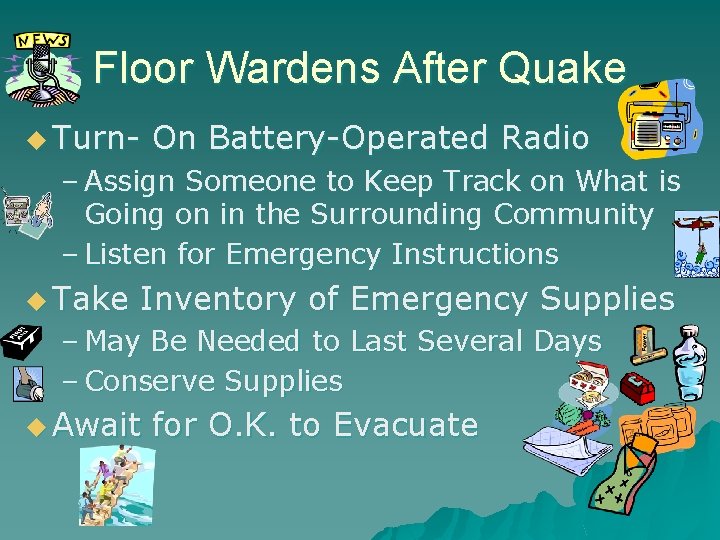 NEWS

Floor Wardens After Quake

Turn- On Battery-Operated Radio

– Assign Someone to Keep Track on What is Going on in the Surrounding Community

– Listen for Emergency Instructions

Take Inventory of Emergency Supplies

– May Be Needed to Last Several Days

– Conserve Supplies

Await for O.K. to Evacuate